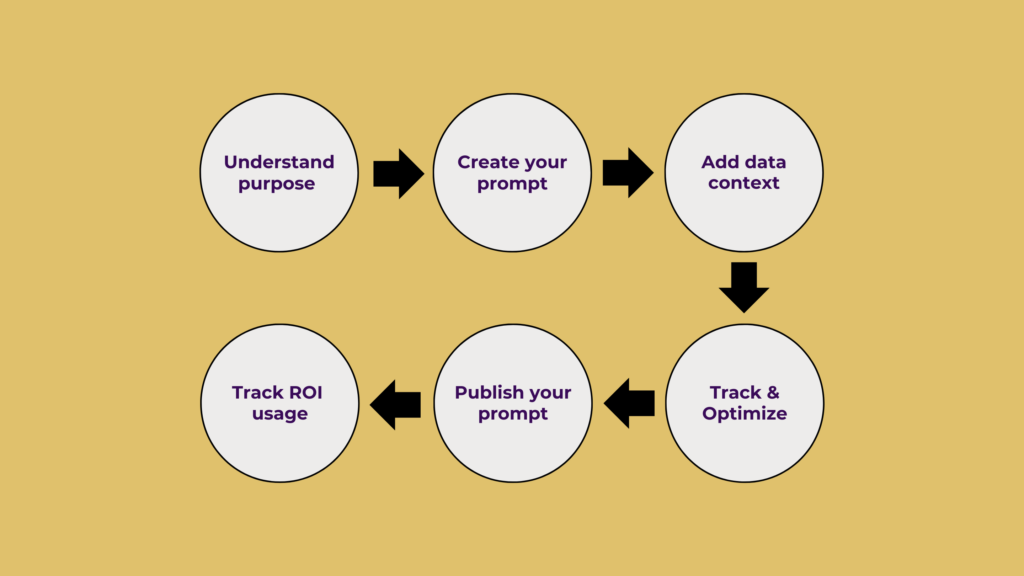 Understand purpose

Create your prompt

Add data context

Track & Optimize

Publish your prompt

Track ROI usage